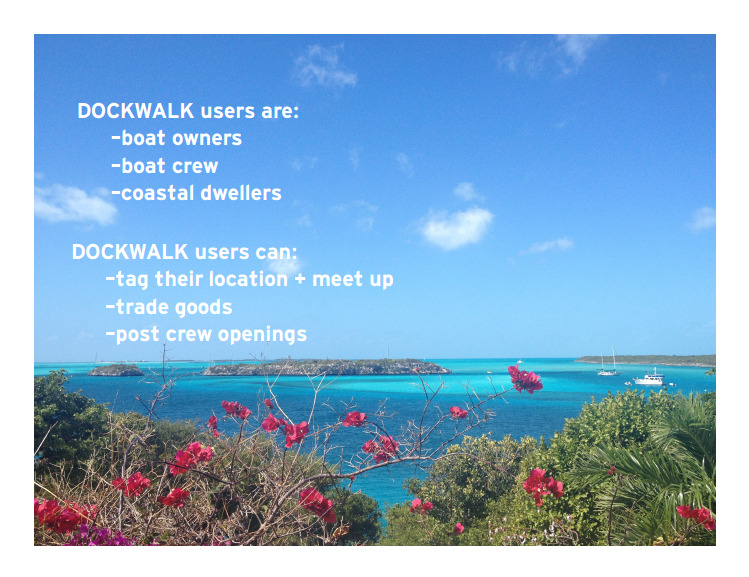 DOCKWALK users are:
-boat owners
-boat crew
-coastal dwellers

DOCKWALK users can:
-tag their location + meet up
-trade goods
-post crew openings